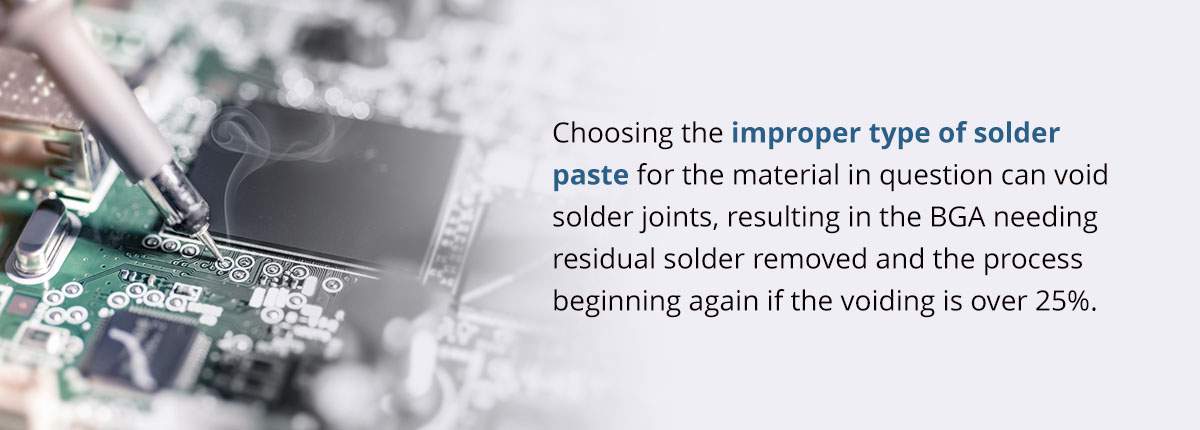 Choosing the improper type of solder paste for the material in question can void solder joints, resulting in the BGA needing residual solder removed and the process beginning again if the voiding is over 25%.